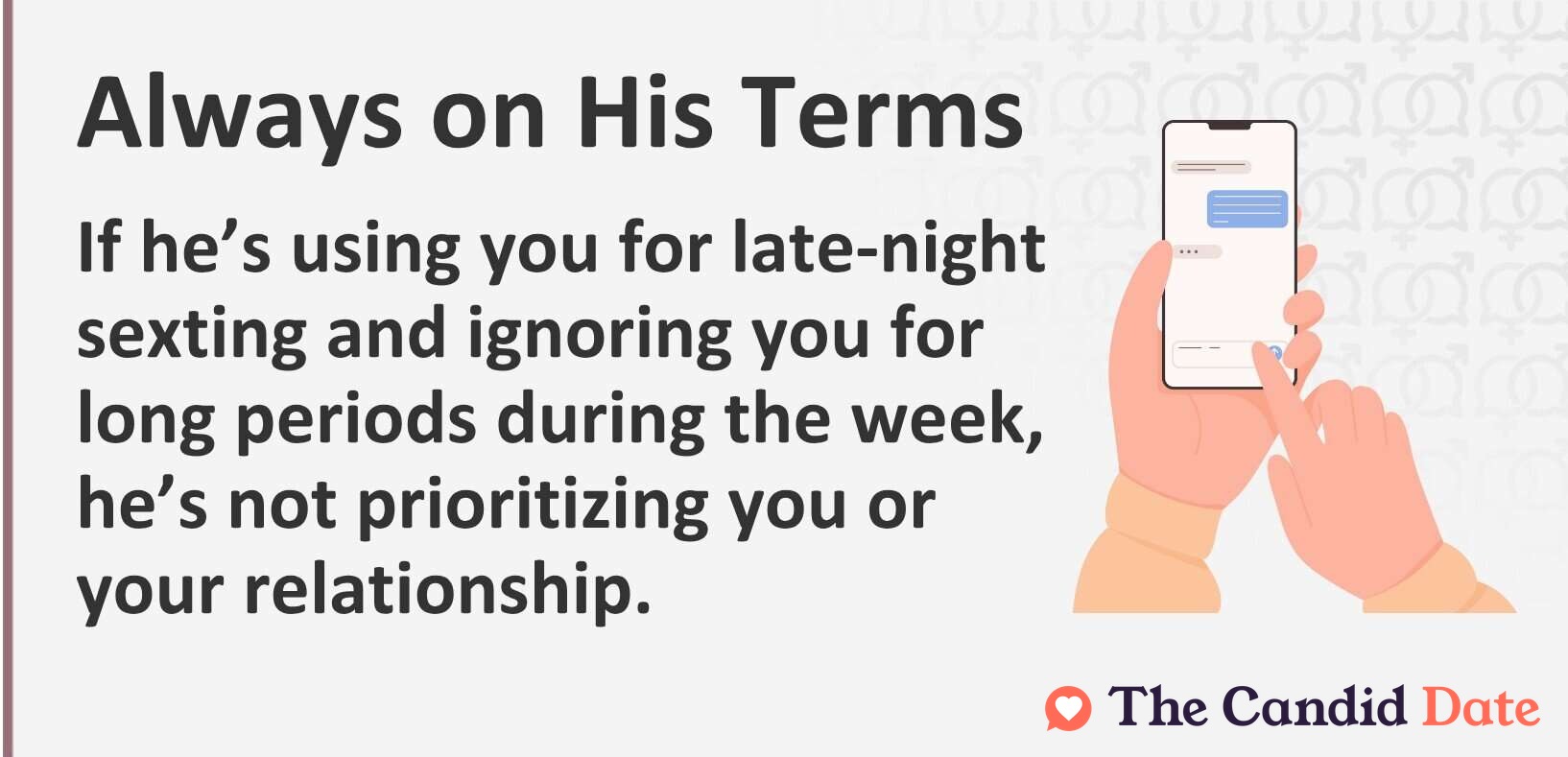 Always on His Terms

If he’s using you for late-night sexting and ignoring you for long periods during the week, he’s not prioritizing you or your relationship.

The Candid Date